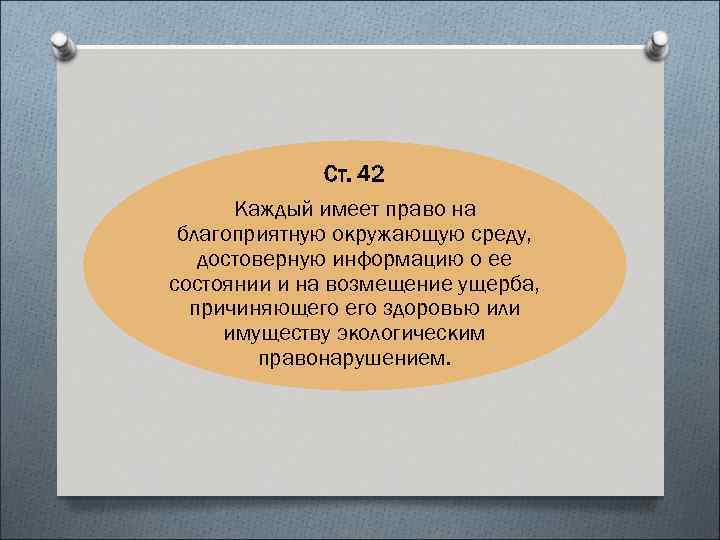 Ст. 42

Каждый имеет право на благоприятную окружающую среду, достоверную информацию о ее состоянии и на возмещение ущерба, причиняющего его здоровью или имуществу экологическим правонарушением.